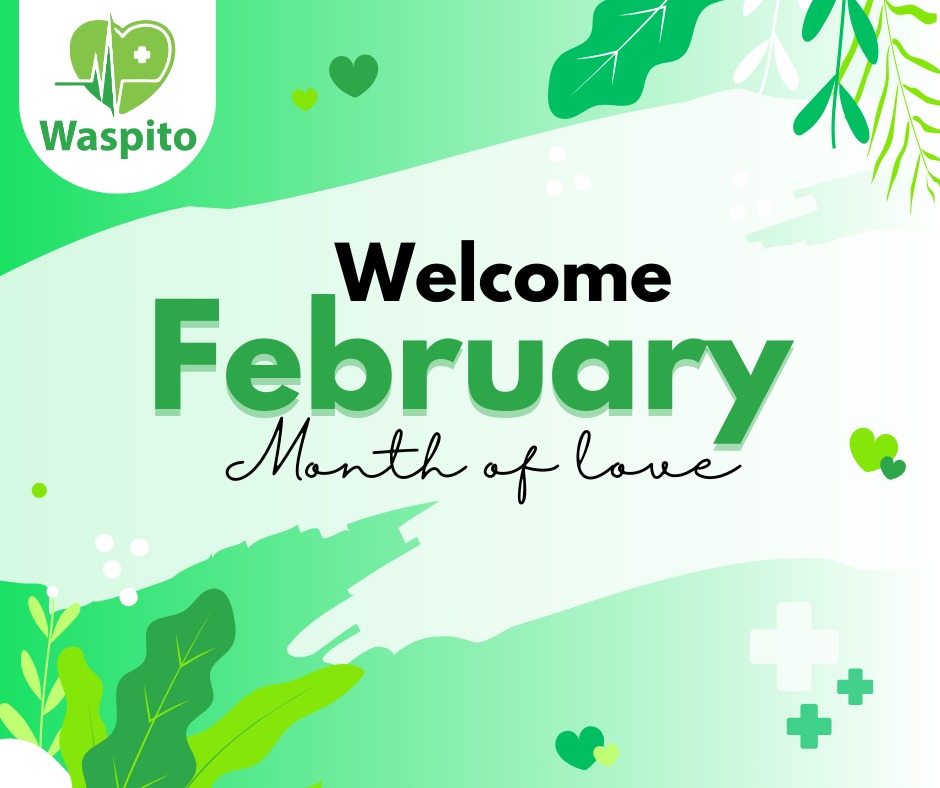 Waspito

Welcome
February
Month of love